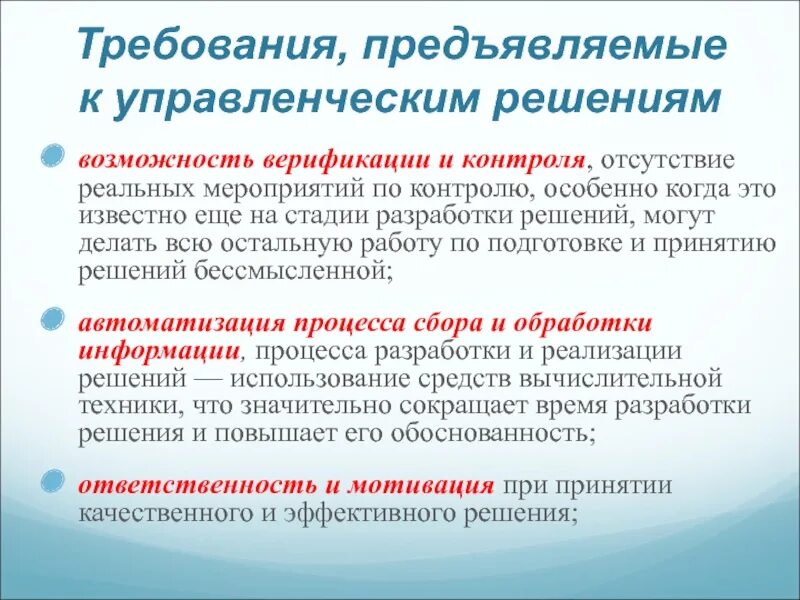 Требования, предъявляемые к управленческим решениям

возможность верификации и контроля, отсутствие реальных мероприятий по контролю, особенно когда это известно еще на стадии разработки решений, могут делать всю остальную работу по подготовке и принятию решений бессмысленной;

автоматизация процесса сбора и обработки информации, процесса разработки и реализации решений — использование средств вычислительной техники, что значительно сокращает время разработки решения и повышает его обоснованность;

ответственность и мотивация при принятии качественного и эффективного решения;